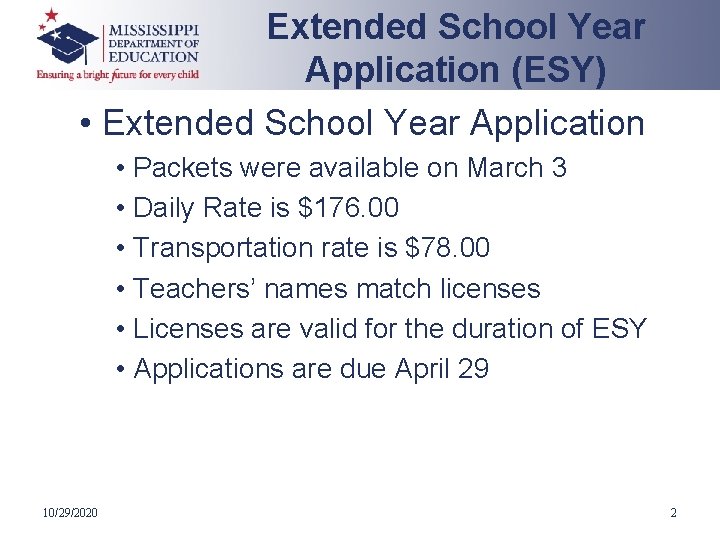 MISSISSIPPI
DEPARTMENT OF
EDUCATION
Ensuring a bright future for every child

Extended School Year Application (ESY)

• Extended School Year Application
• Packets were available on March 3
• Daily Rate is \$176.00
• Transportation rate is \$78.00
• Teachers' names match licenses
• Licenses are valid for the duration of ESY
• Applications are due April 29

10/29/2020

2